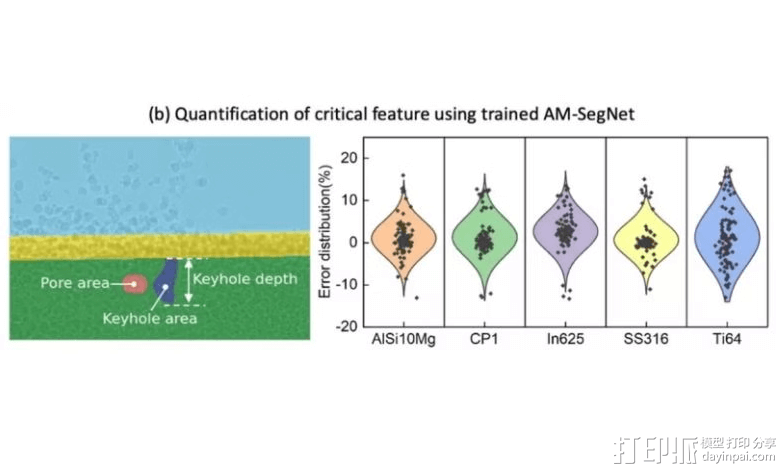 (b) Quantification of critical feature using trained AM-SegNet

Pore area
Keyhole depth
Keyhole area

Error distribution(%)
20
10
0
-10
-20
AlSi10Mg
CP1
In625
SS316
Ti64

打印派 模型打印分享 dayinpai.com